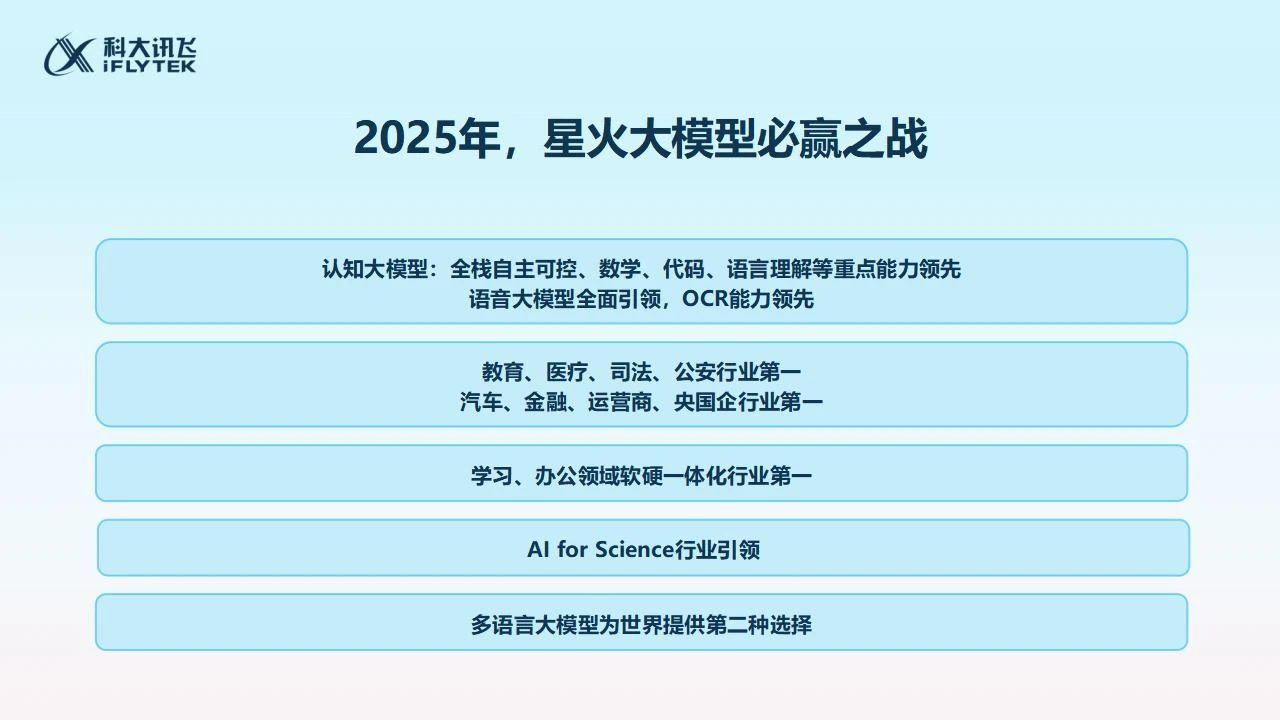 科大讯飞
iFLYTEK

2025年，星火大模型必赢之战

认知大模型：全栈自主可控、数学、代码、语言理解等重点能力领先
语音大模型全面引领，OCR能力领先

教育、医疗、司法、公安行业第一
汽车、金融、运营商、央国企行业第一

学习、办公领域软硬一体化行业第一

AI for Science行业引领

多语言大模型为世界提供第二种选择